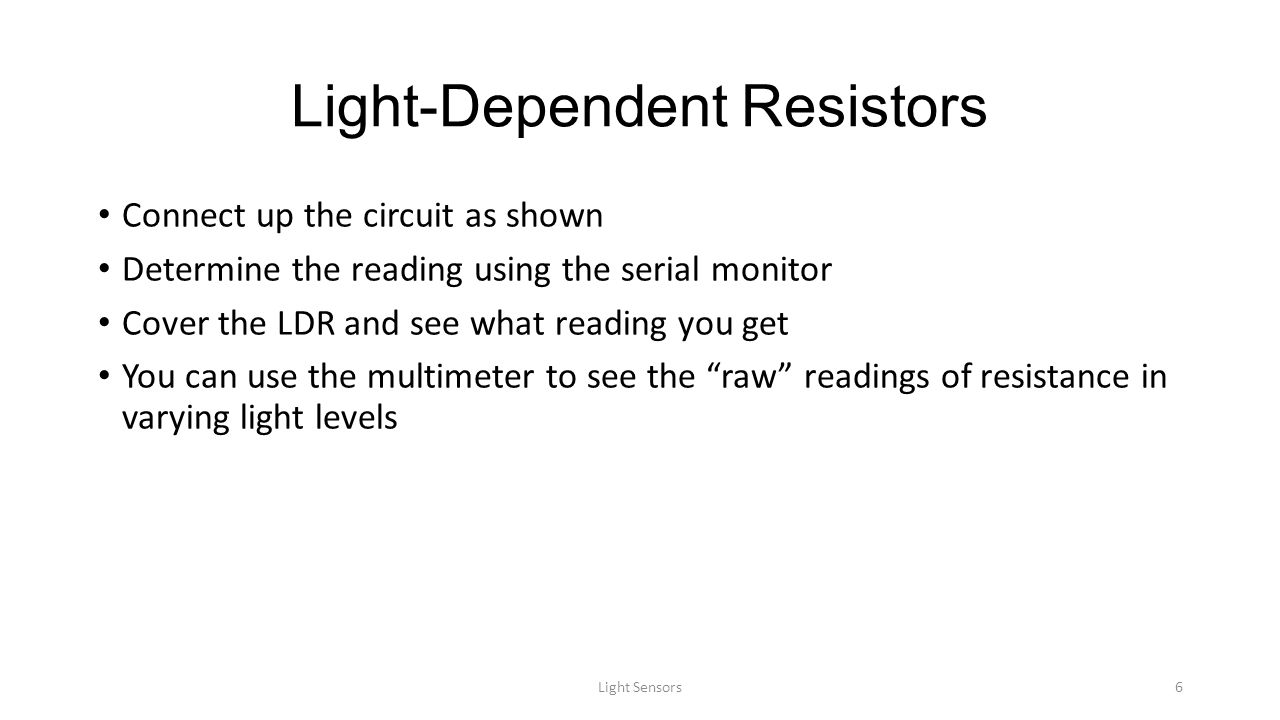 Light-Dependent Resistors

• Connect up the circuit as shown
• Determine the reading using the serial monitor
• Cover the LDR and see what reading you get
• You can use the multimeter to see the “raw” readings of resistance in varying light levels

Light Sensors

6